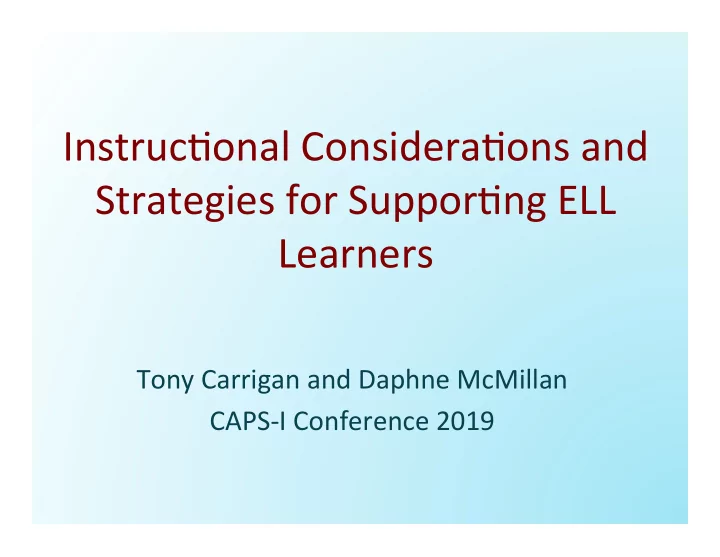 Instructional Considerations and Strategies for Supporting ELL Learners

Tony Carrigan and Daphne McMillan
CAPS-I Conference 2019